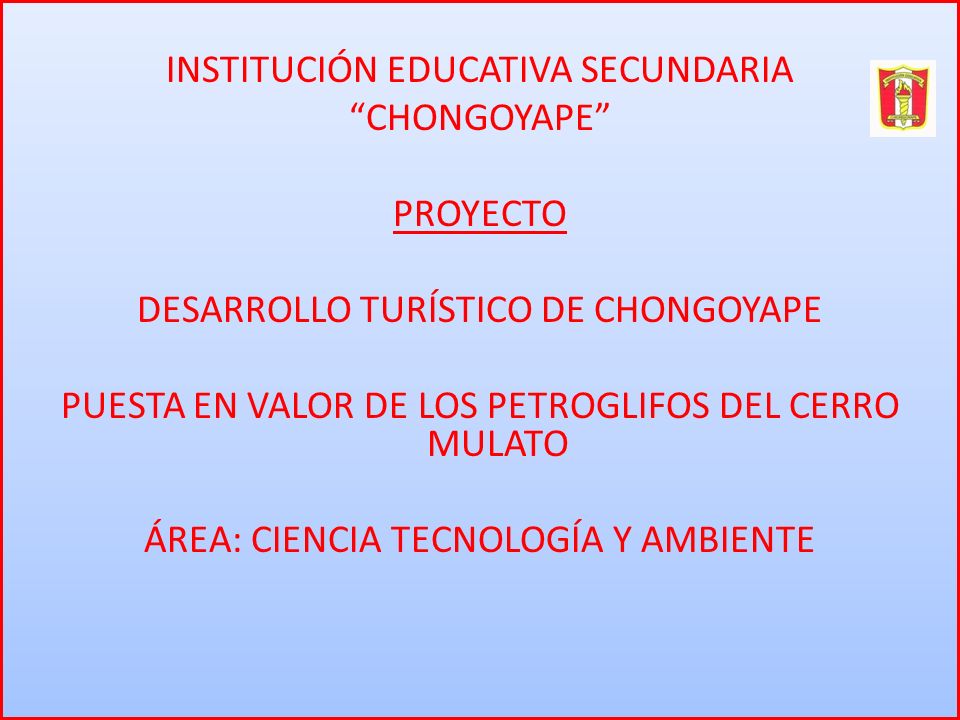 INSTITUCIÓN EDUCATIVA SECUNDARIA “CHONGOYAPE”

PROYECTO

DESARROLLO TURÍSTICO DE CHONGOYAPE

PUESTA EN VALOR DE LOS PETROGLIFOS DEL CERRO MULATO

ÁREA: CIENCIA TECNOLOGÍA Y AMBIENTE